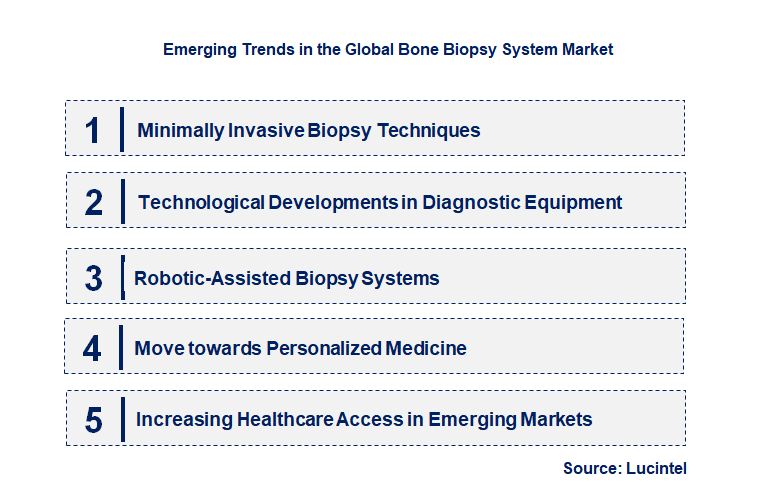 Emerging Trends in the Global Bone Biopsy System Market

1 Minimally Invasive Biopsy Techniques

2 Technological Developments in Diagnostic Equipment

3 Robotic-Assisted Biopsy Systems

4 Move towards Personalized Medicine

5 Increasing Healthcare Access in Emerging Markets

Source: Lucintel